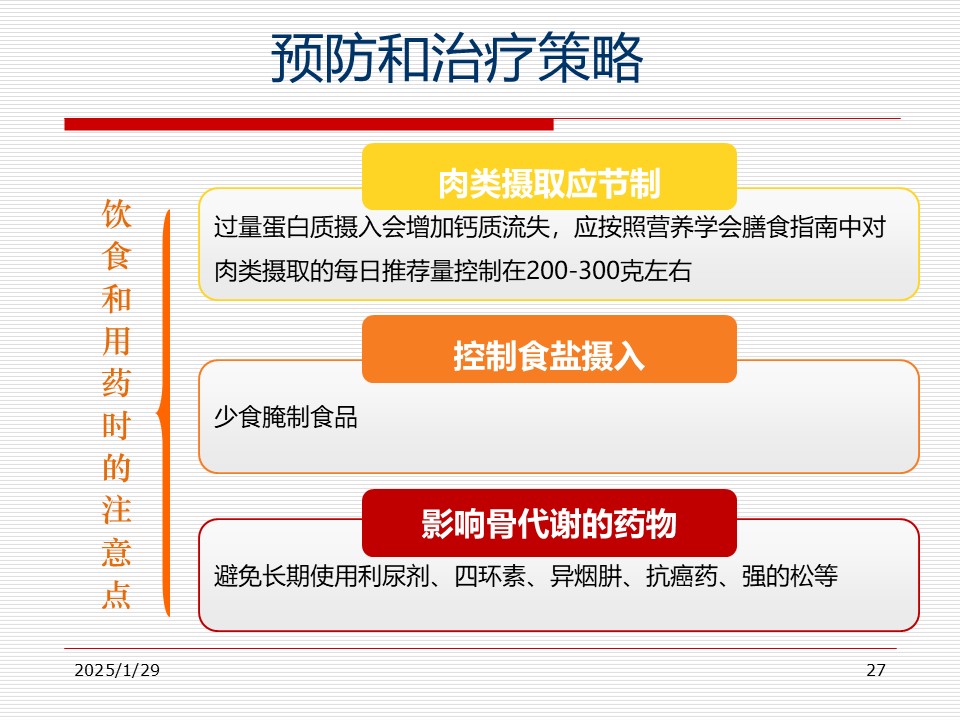 预防和治疗策略

饮食和用药时的注意点

肉类摄取应节制

过量蛋白质摄入会增加钙质流失，应按照营养学会膳食指南中对肉类摄取的每日推荐量控制在200-300克左右

控制食盐摄入

少食腌制食品

影响骨代谢的药物

避免长期使用利尿剂、四环素、异烟肼、抗癌药、强的松等

2025/1/29

27